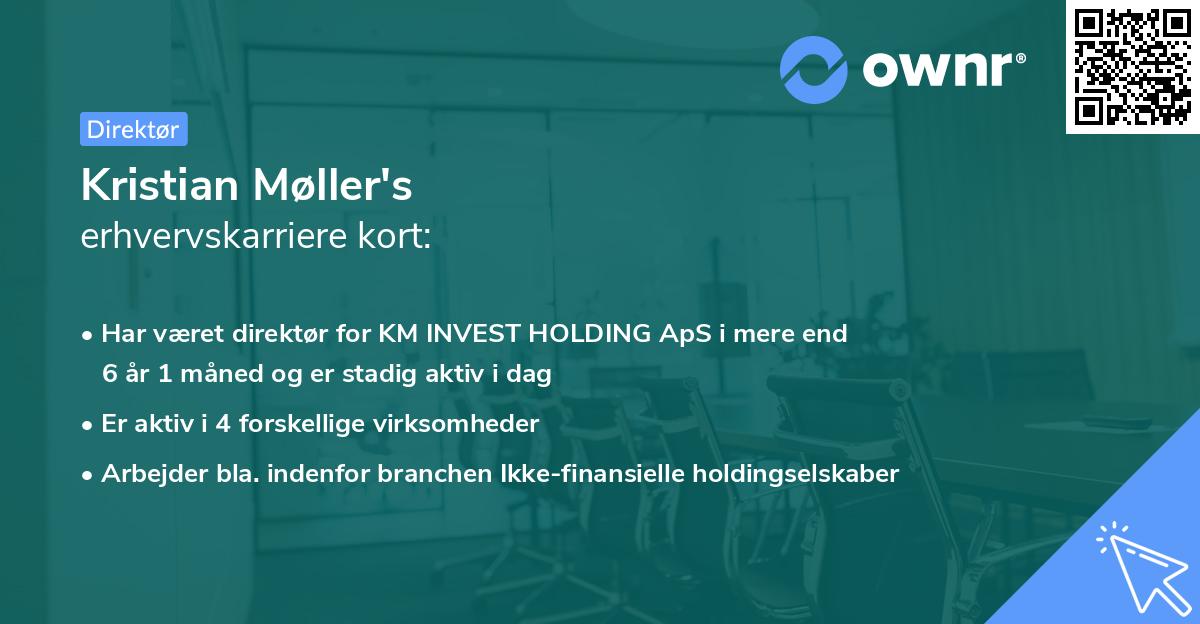 ownr®

Direktør

Kristian Møller's
erhvervskarriere kort:

• Har været direktør for KM INVEST HOLDING ApS i mere end 6 år 1 måned og er stadig aktiv i dag

• Er aktiv i 4 forskellige virksomheder

• Arbejder bla. indenfor branchen Ikke-finansielle holdingselskaber